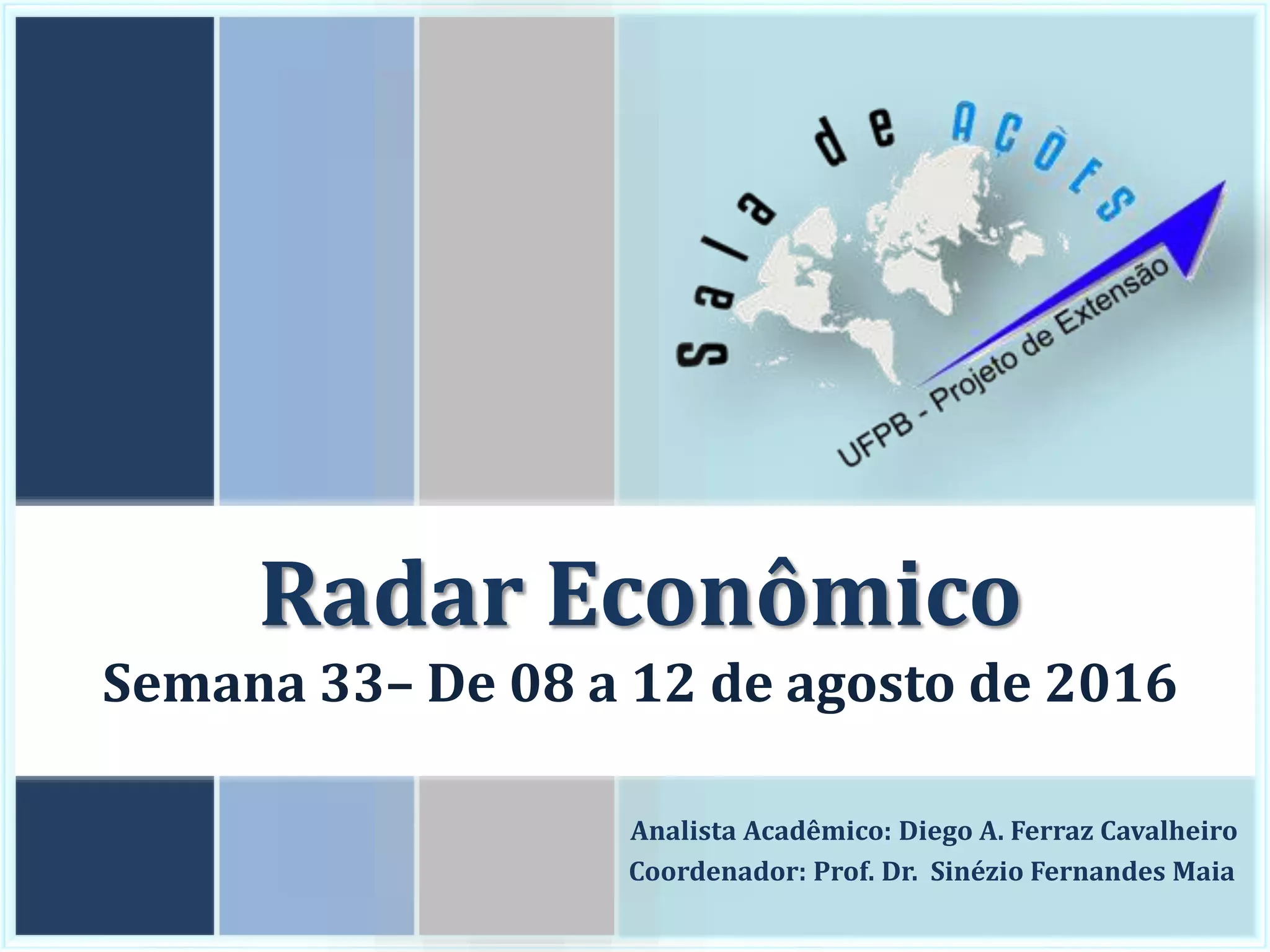 Sala de AÇÕES
UFPB - Projeto de Extensão

Radar Econômico
Semana 33– De 08 a 12 de agosto de 2016

Analista Acadêmico: Diego A. Ferraz Cavalheiro
Coordenador: Prof. Dr. Sinézio Fernandes Maia